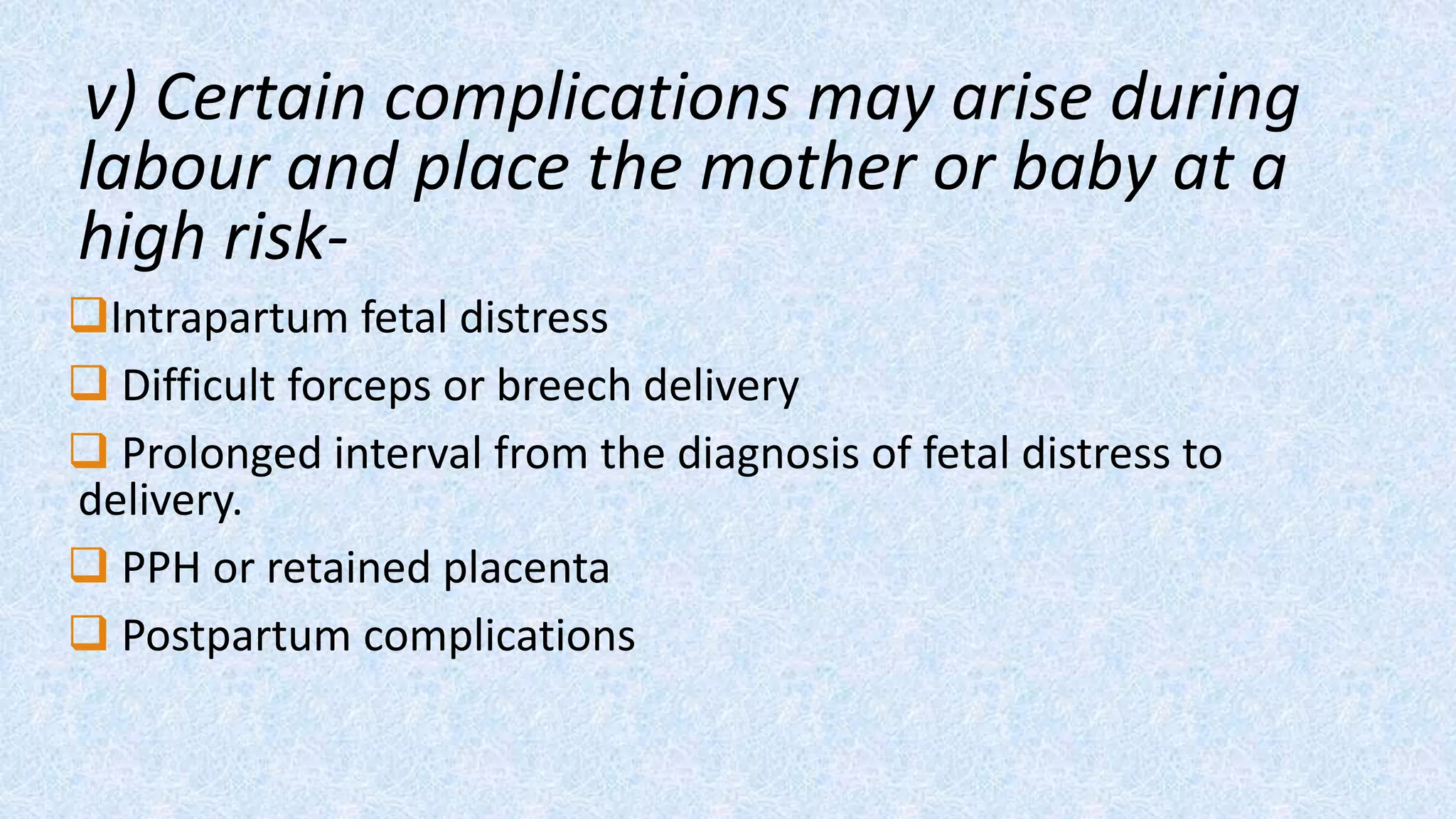 v) Certain complications may arise during labour and place the mother or baby at a high risk-

❑Intrapartum fetal distress

❑ Difficult forceps or breech delivery

❑ Prolonged interval from the diagnosis of fetal distress to delivery.

❑ PPH or retained placenta

❑ Postpartum complications